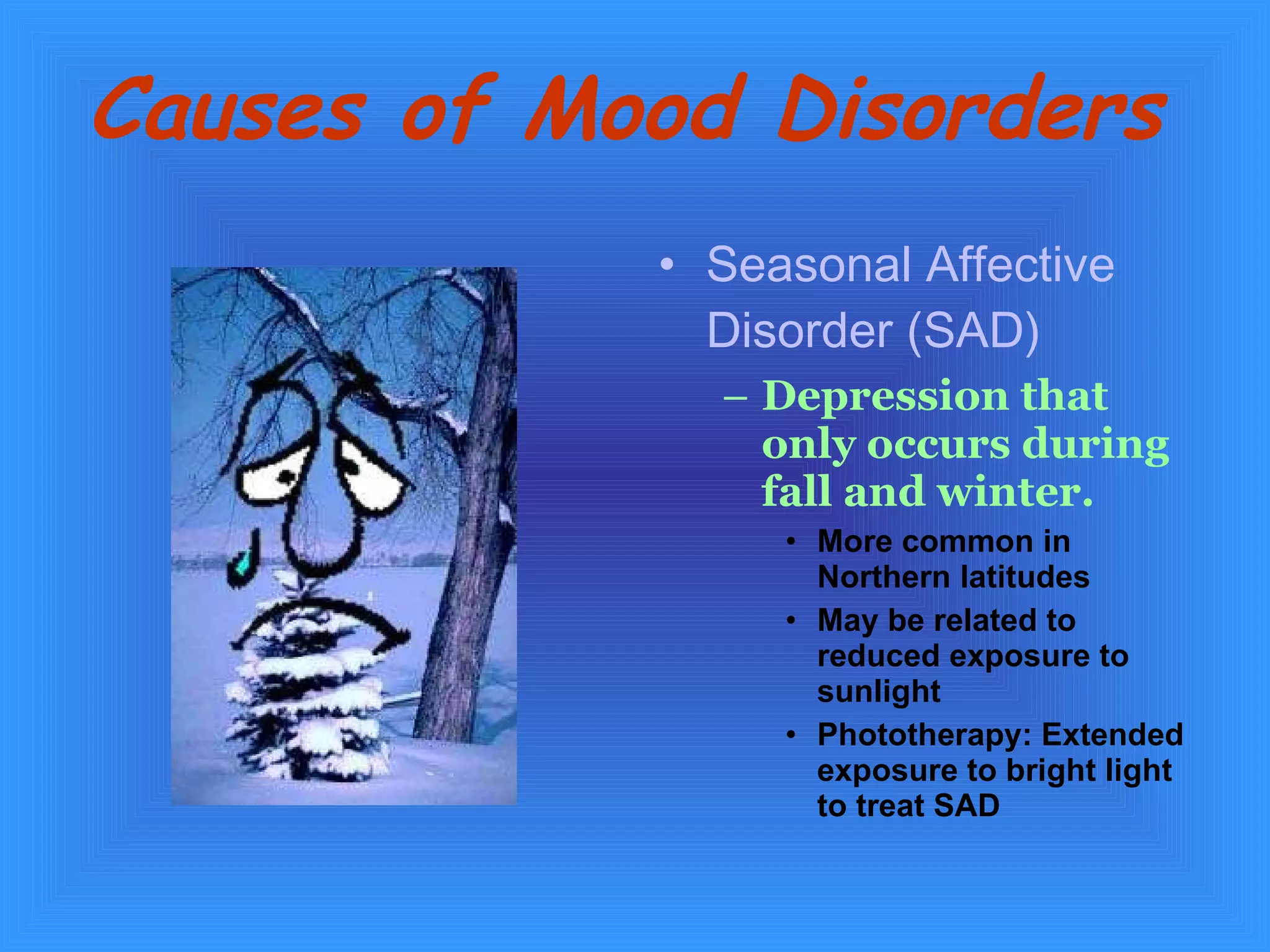 Causes of Mood Disorders

• Seasonal Affective Disorder (SAD)

– Depression that only occurs during fall and winter.

• More common in Northern latitudes

• May be related to reduced exposure to sunlight

• Phototherapy: Extended exposure to bright light to treat SAD